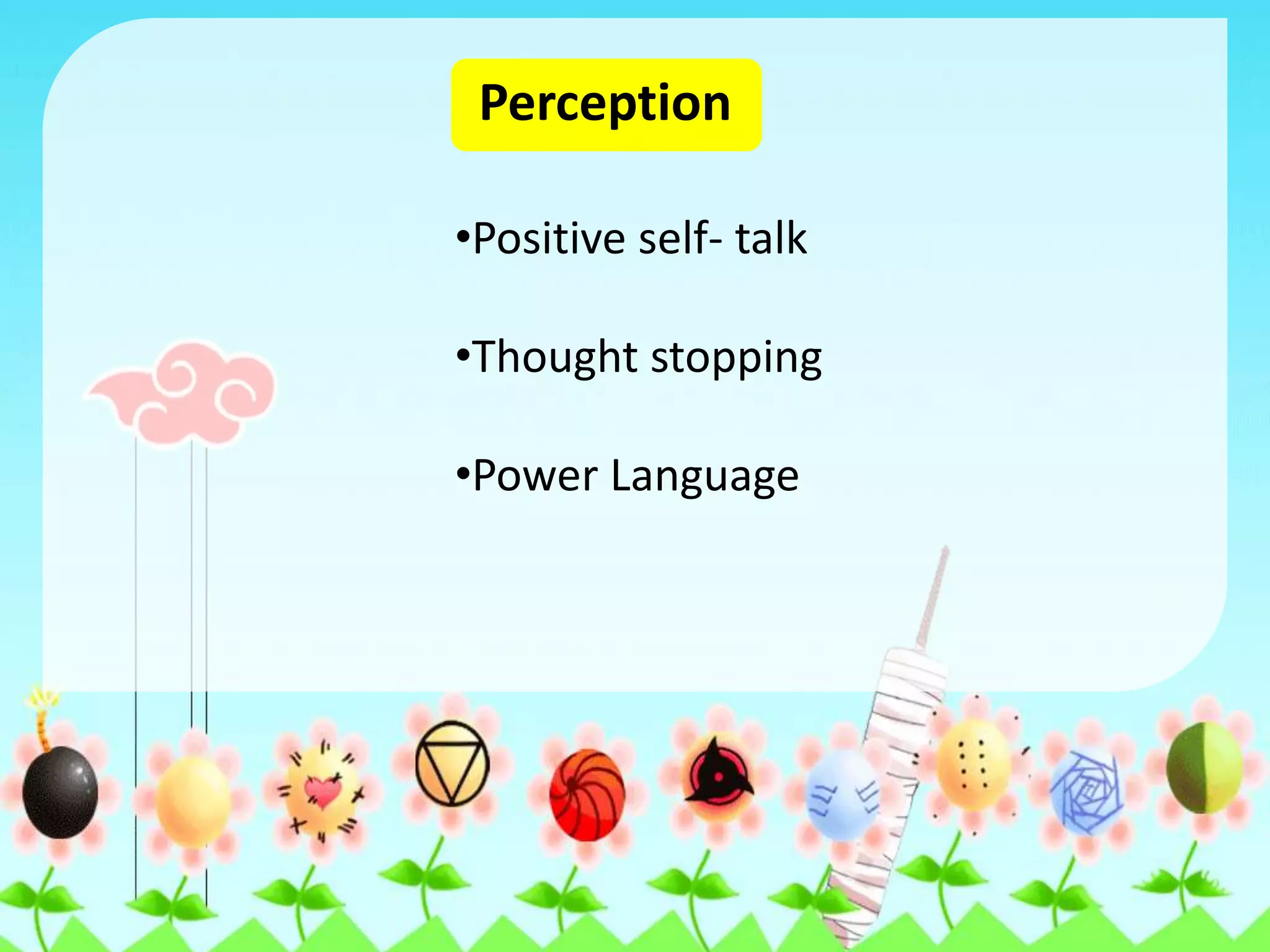 Perception

•Positive self- talk

•Thought stopping

•Power Language